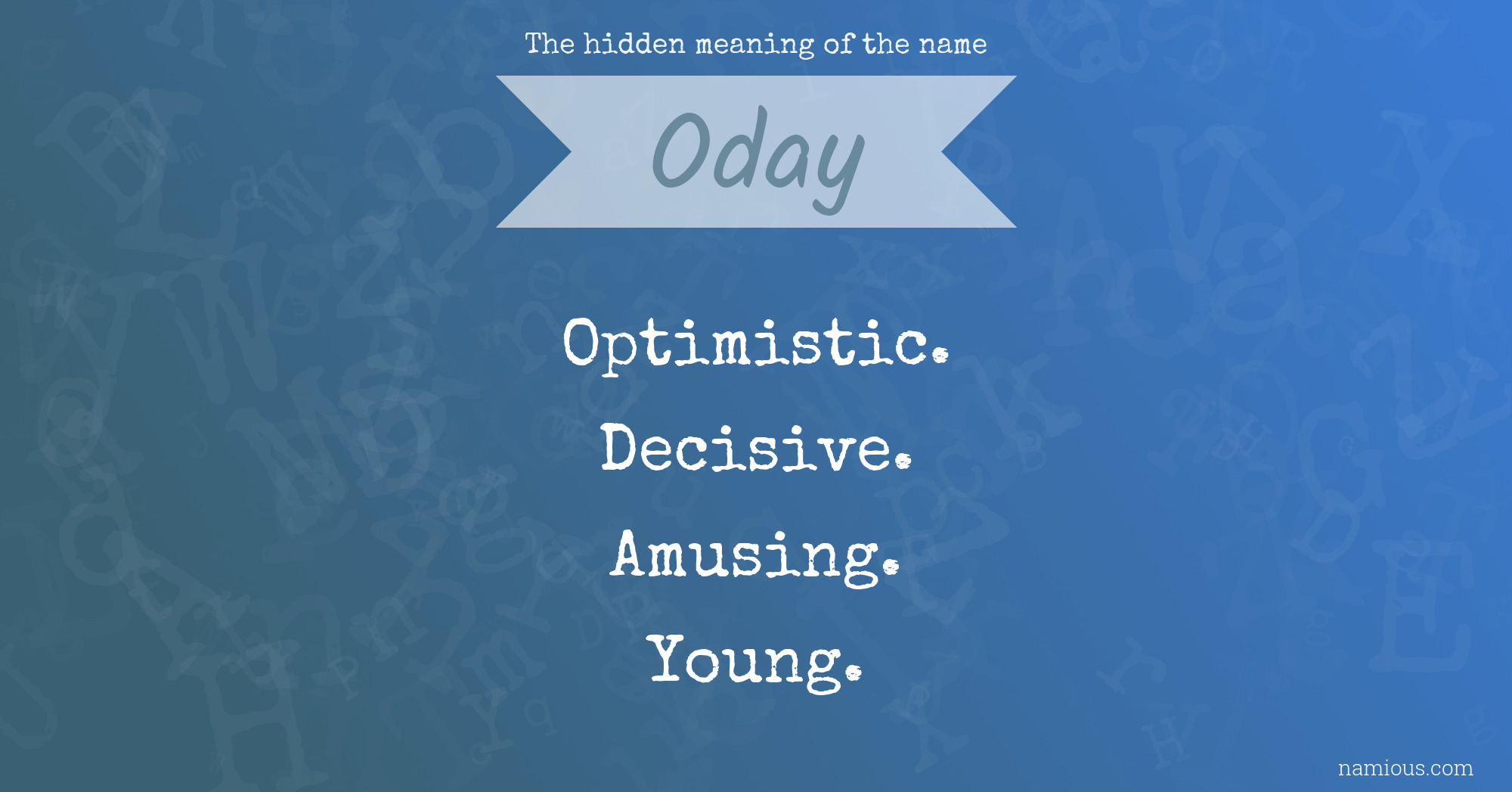 The hidden meaning of the name

Oday

Optimistic.

Decisive.

Amusing.

Young.

namious.com